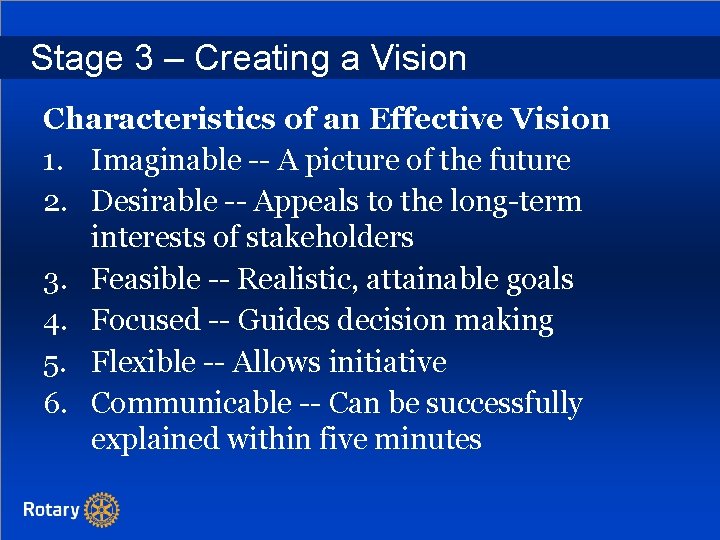 Stage 3 – Creating a Vision

Characteristics of an Effective Vision

1. Imaginable -- A picture of the future
2. Desirable -- Appeals to the long-term interests of stakeholders
3. Feasible -- Realistic, attainable goals
4. Focused -- Guides decision making
5. Flexible -- Allows initiative
6. Communicable -- Can be successfully explained within five minutes

Rotary